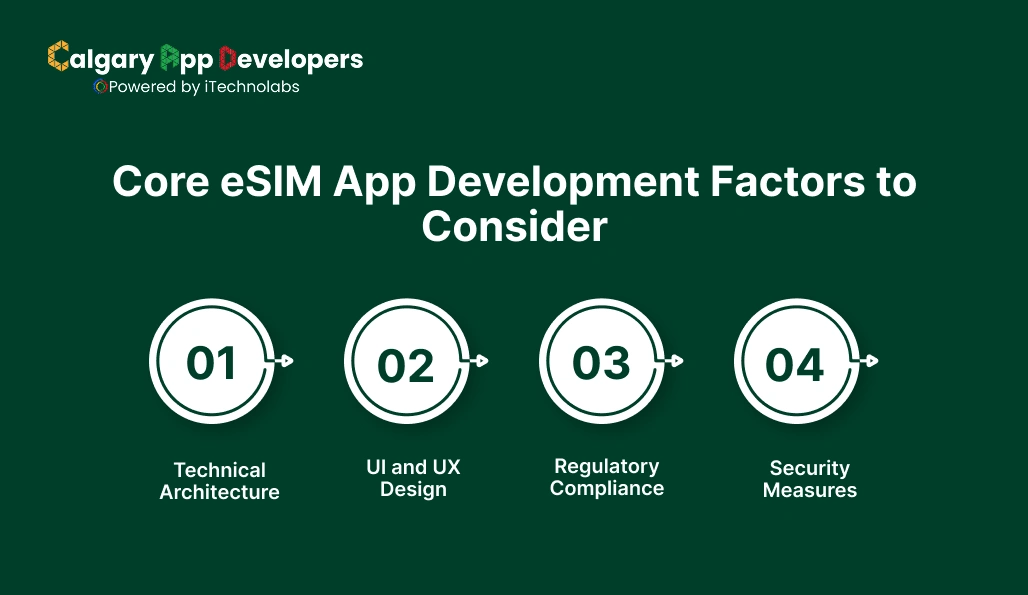 Calgary App Developers
Powered by iTechnolabs

Core eSIM App Development Factors to Consider

01

Technical Architecture

02

UI and UX Design

03

Regulatory Compliance

04

Security Measures